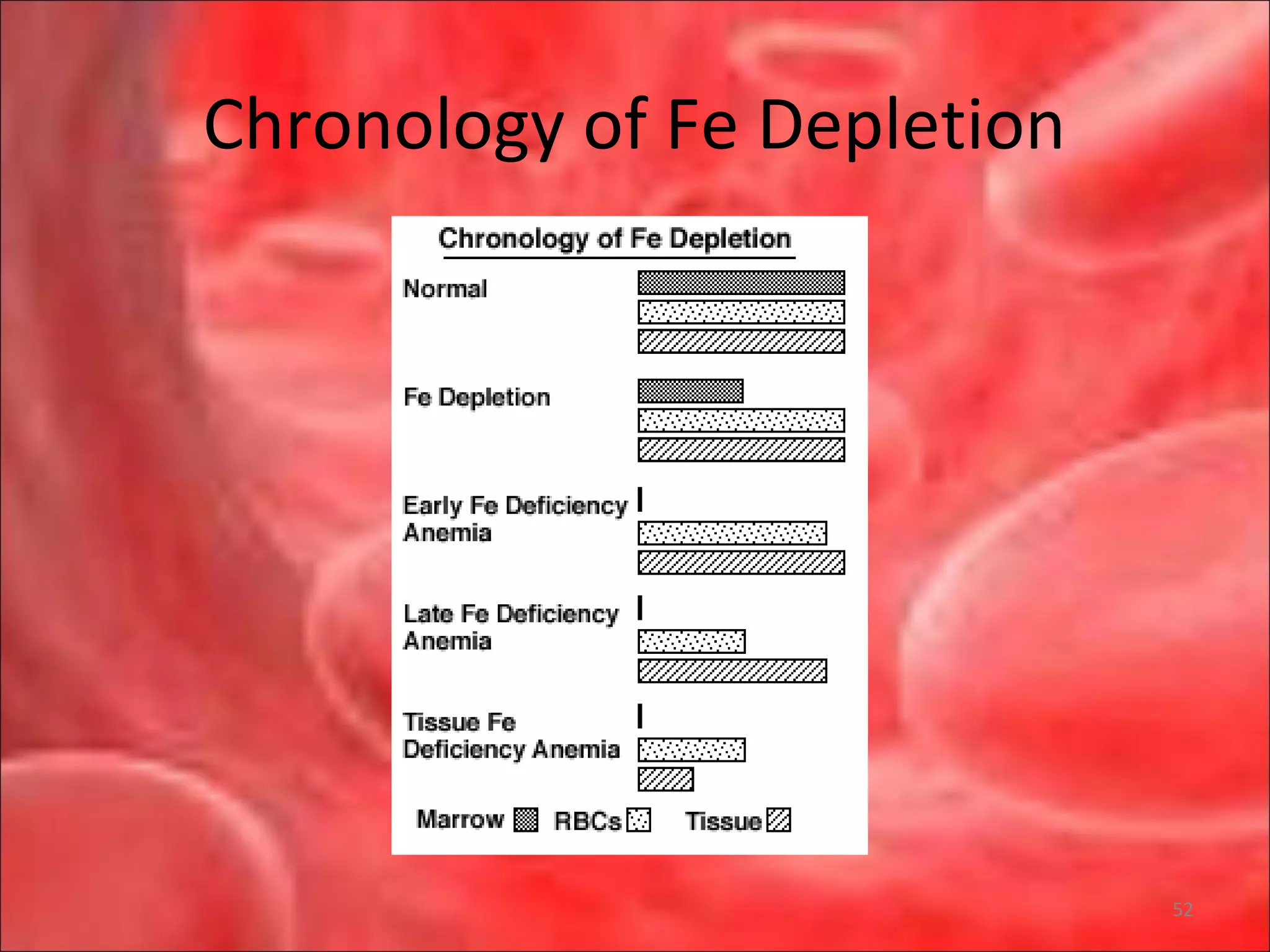 Chronology of Fe Depletion

Chronology of Fe Depletion

Normal

Fe Depletion

Early Fe Deficiency Anemia

Late Fe Deficiency Anemia

Tissue Fe Deficiency Anemia

Marrow RBCs Tissue

52